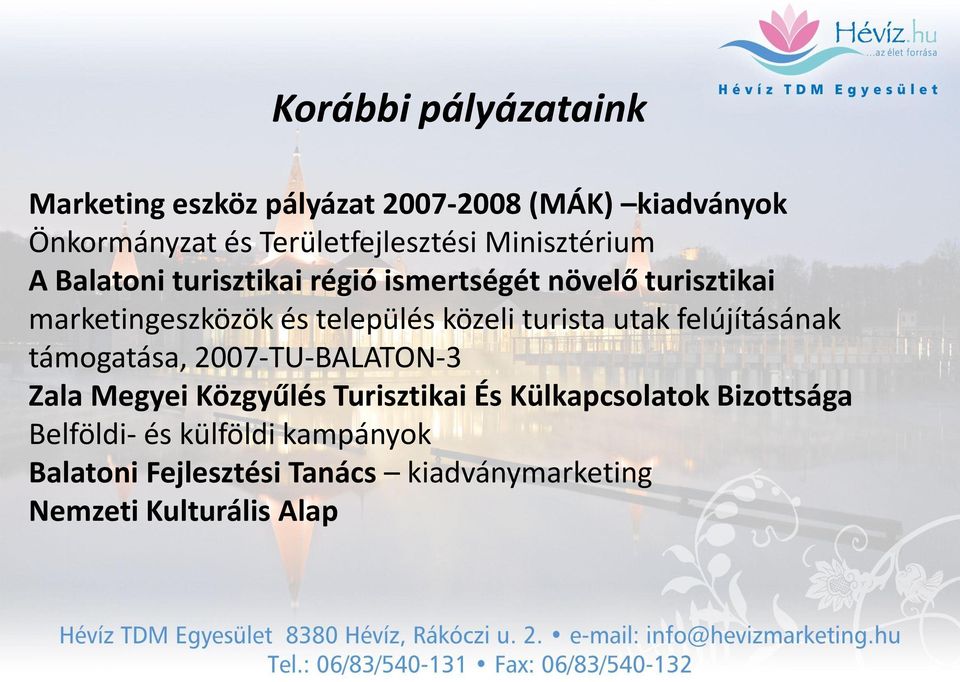 Hévíz.hu
...az élet forrása
Hévíz TDM Egyesület

Korábbi pályázataink

Marketing eszköz pályázat 2007-2008 (MÁK) –kiadványok
Önkormányzat és Területfejlesztési Minisztérium
A Balatoni turisztikai régió ismertségét növelő turisztikai marketingeszközök és település közeli turista utak felújításának támogatása, 2007-TU-BALATON-3
Zala Megyei Közgyűlés Turisztikai És Külkapcsolatok Bizottsága
Belföldi- és külföldi kampányok
Balatoni Fejlesztési Tanács – kiadványmarketing
Nemzeti Kulturális Alap

Hévíz TDM Egyesület 8380 Hévíz, Rákóczi u. 2. • e-mail: info@hevizmarketing.hu
Tel.: 06/83/540-131 • Fax: 06/83/540-132